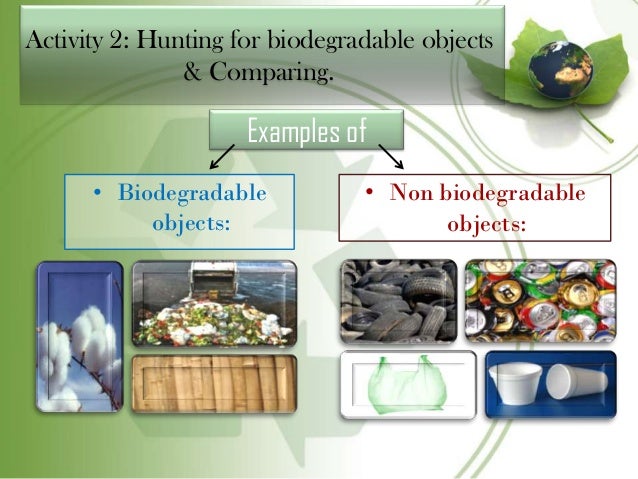 Activity 2: Hunting for biodegradable objects & Comparing.

Examples of

• Biodegradable objects:

• Non biodegradable objects: